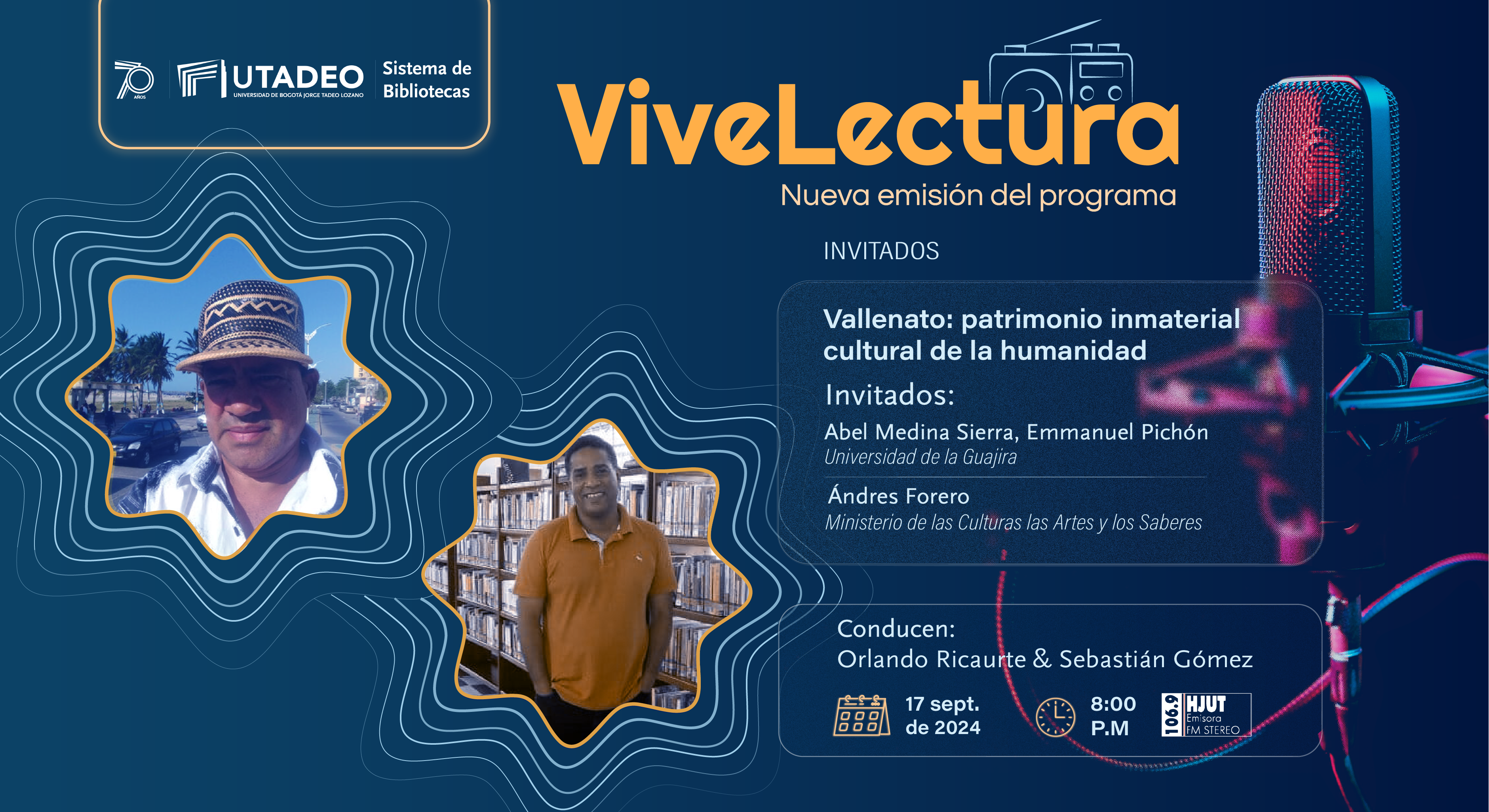 70 AÑOS

UTADEO
UNIVERSIDAD DE BOGOTÁ JORGE TADEO LOZANO

Sistema de Bibliotecas

ViveLectura

Nueva emisión del programa

INVITADOS

Vallenato: patrimonio inmaterial cultural de la humanidad

Invitados:

Abel Medina Sierra, Emmanuel Pichón
Universidad de la Guajira

Ándres Forero
Ministerio de las Culturas las Artes y los Saberes

Conducen:
Orlando Ricaurte & Sebastián Gómez

17 sept. de 2024

8:00 P.M

106.9 HJUT Emisora FM STEREO